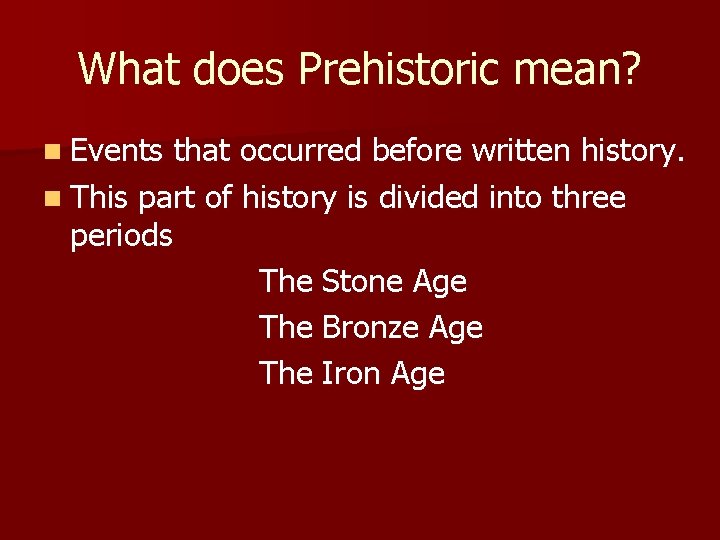 What does Prehistoric mean?

Events that occurred before written history.

This part of history is divided into three periods

The Stone Age

The Bronze Age

The Iron Age